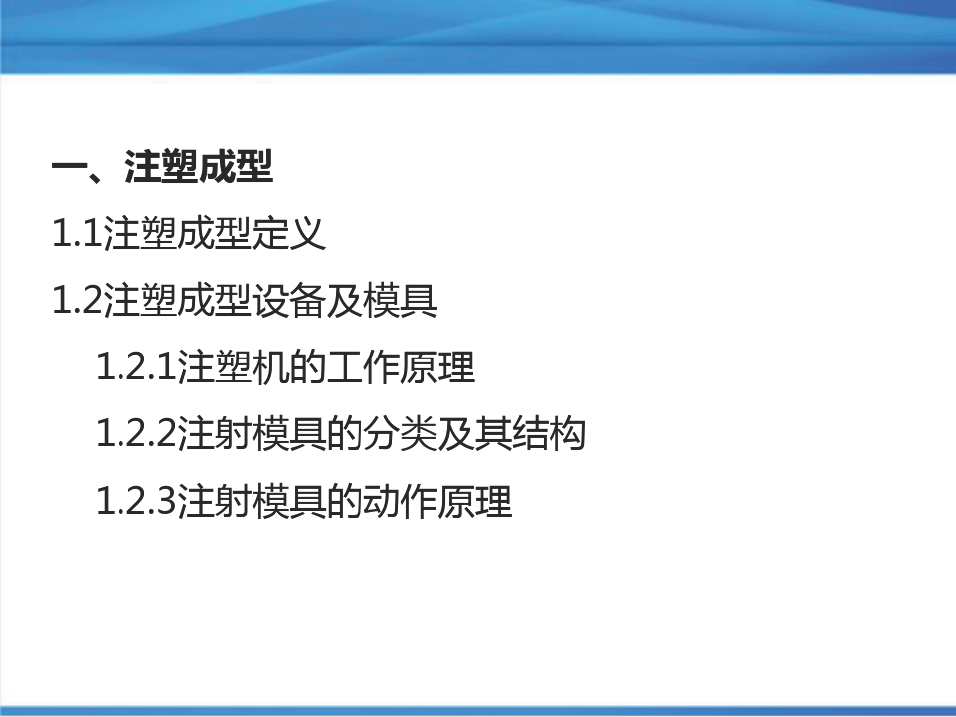 一、注塑成型

1.1注塑成型定义

1.2注塑成型设备及模具

1.2.1注塑机的工作原理

1.2.2注射模具的分类及其结构

1.2.3注射模具的动作原理